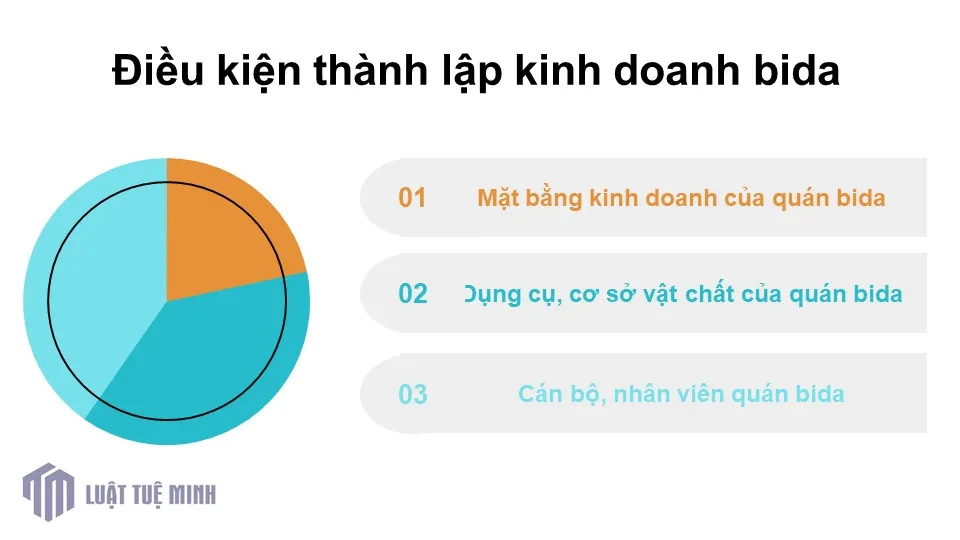 Điều kiện thành lập kinh doanh bida

01 Mặt bằng kinh doanh của quán bida

02 Dụng cụ, cơ sở vật chất của quán bida

03 Cán bộ, nhân viên quán bida

LUẬT TUỆ MINH